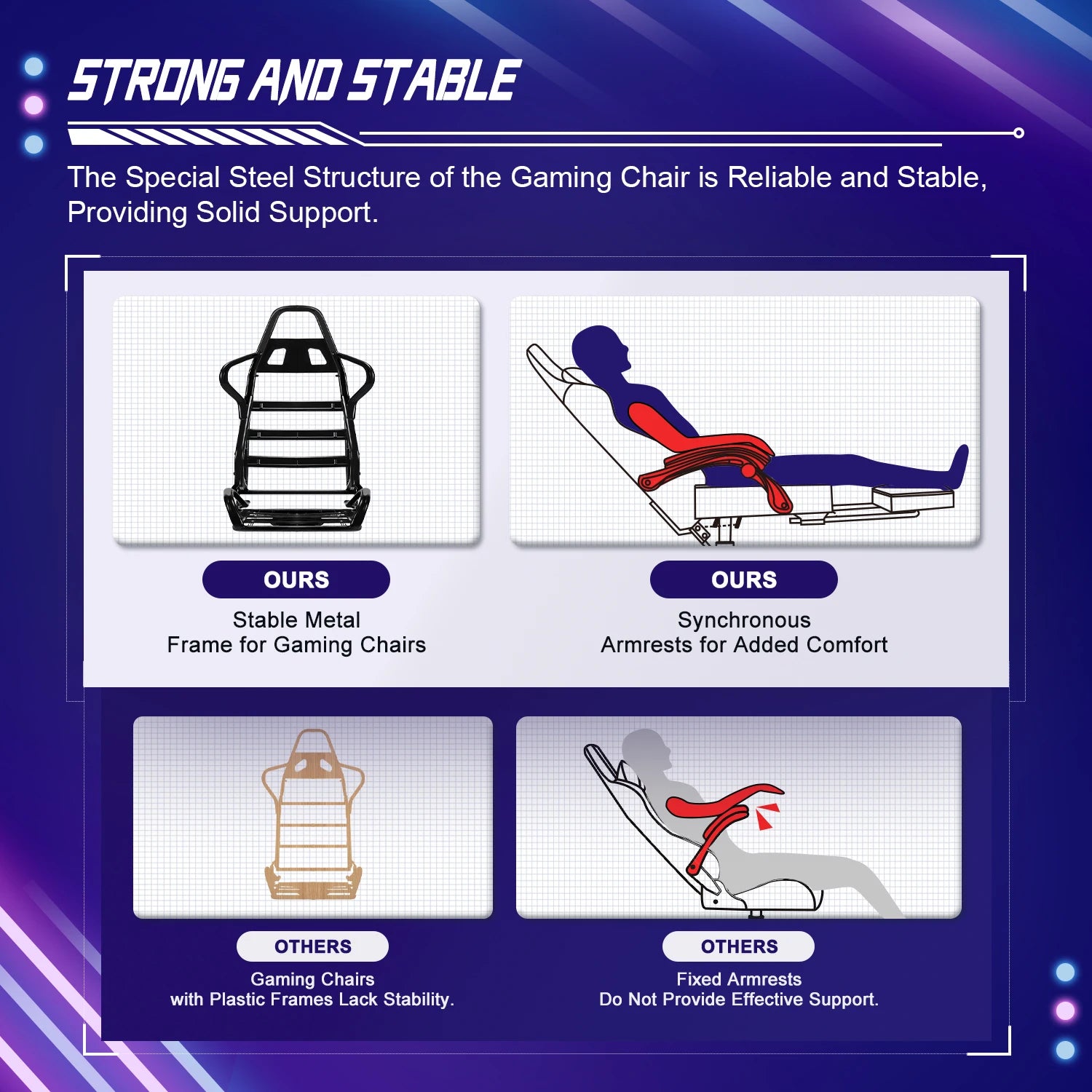 STRONG AND STABLE

The Special Steel Structure of the Gaming Chair is Reliable and Stable, Providing Solid Support.

OURS
Stable Metal
Frame for Gaming Chairs

OURS
Synchronous
Armrests for Added Comfort

OTHERS
Gaming Chairs
with Plastic Frames Lack Stability.

OTHERS
Fixed Armrests
Do Not Provide Effective Support.